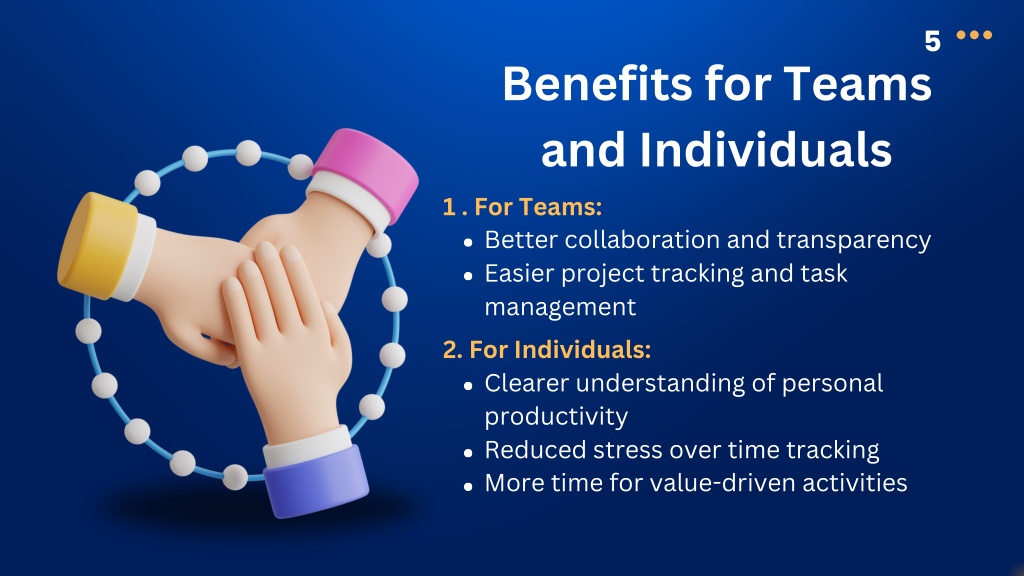 5

Benefits for Teams and Individuals

1 . For Teams:
- Better collaboration and transparency
- Easier project tracking and task management

2. For Individuals:
- Clearer understanding of personal productivity
- Reduced stress over time tracking
- More time for value-driven activities